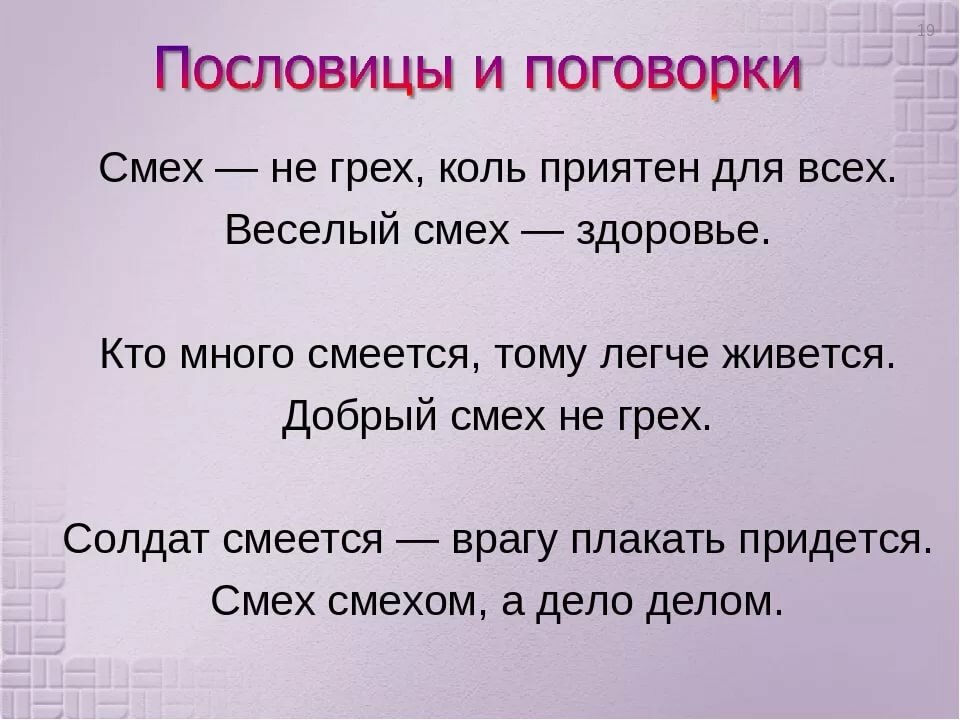 19

Пословицы и поговорки

Смех — не грех, коль приятен для всех.
Веселый смех — здоровье.

Кто много смеется, тому легче живется.
Добрый смех не грех.

Солдат смеется — врагу плакать придется.
Смех смехом, а дело делом.